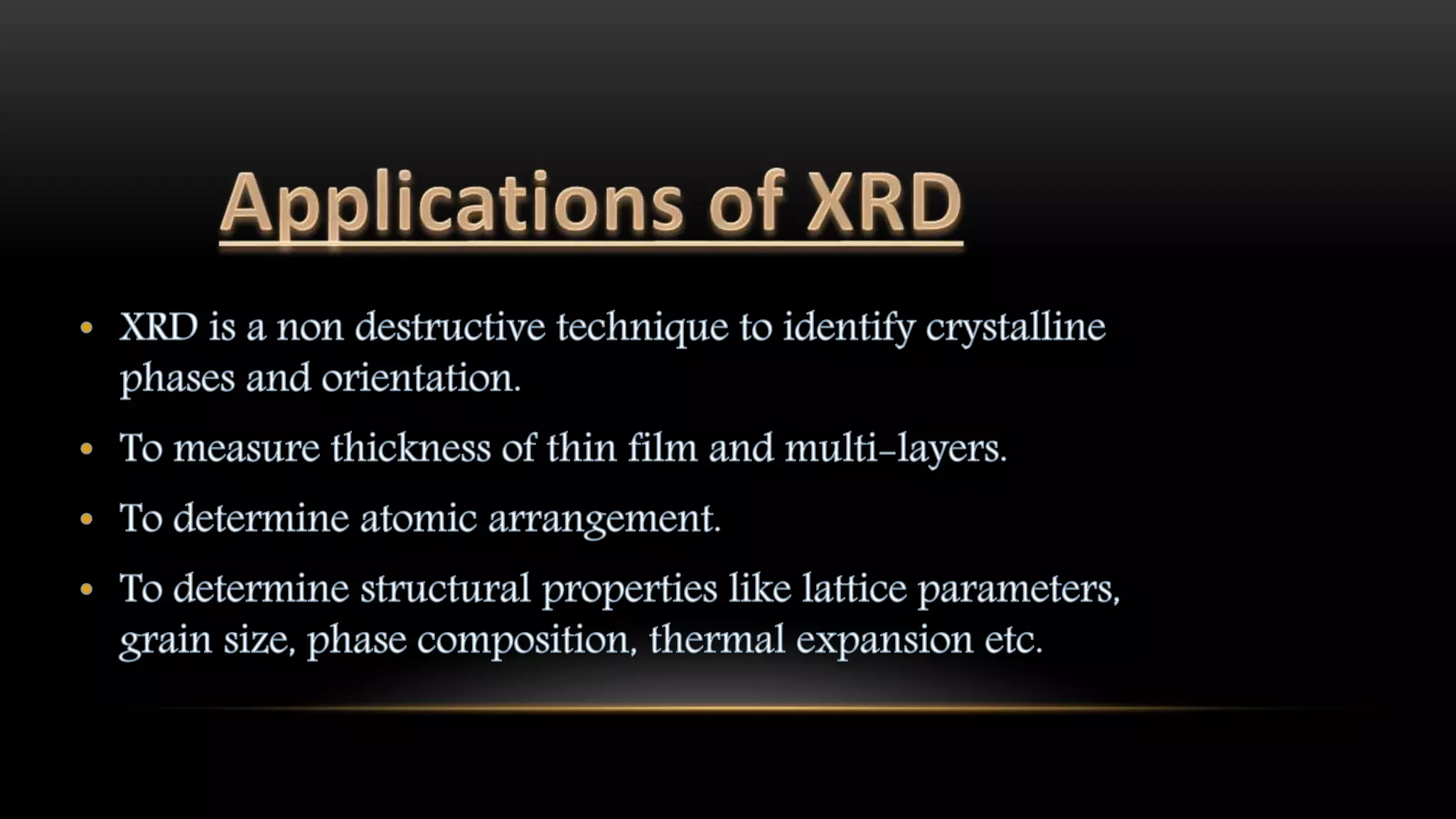 Applications of XRD

• XRD is a non destructive technique to identify crystalline phases and orientation.

• To measure thickness of thin film and multi-layers.

• To determine atomic arrangement.

• To determine structural properties like lattice parameters, grain size, phase composition, thermal expansion etc.